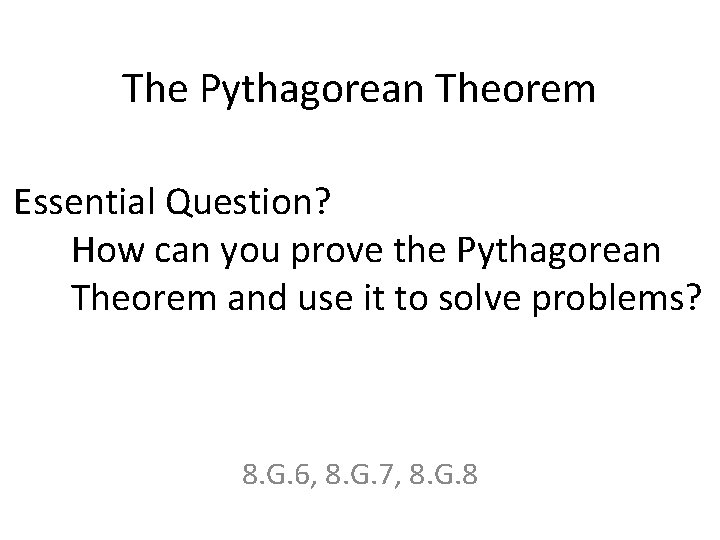 The Pythagorean Theorem

Essential Question?

How can you prove the Pythagorean Theorem and use it to solve problems?

8.G.6, 8.G.7, 8.G.8